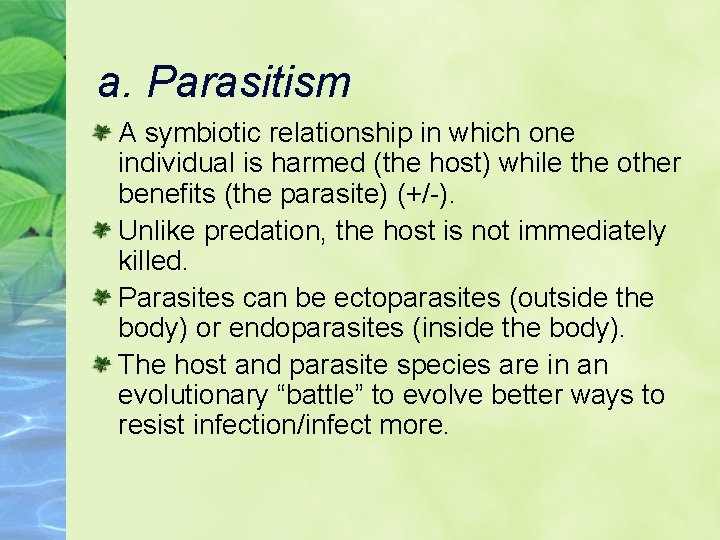 a. Parasitism

A symbiotic relationship in which one individual is harmed (the host) while the other benefits (the parasite) (+/-).

Unlike predation, the host is not immediately killed.

Parasites can be ectoparasites (outside the body) or endoparasites (inside the body).

The host and parasite species are in an evolutionary “battle” to evolve better ways to resist infection/infect more.